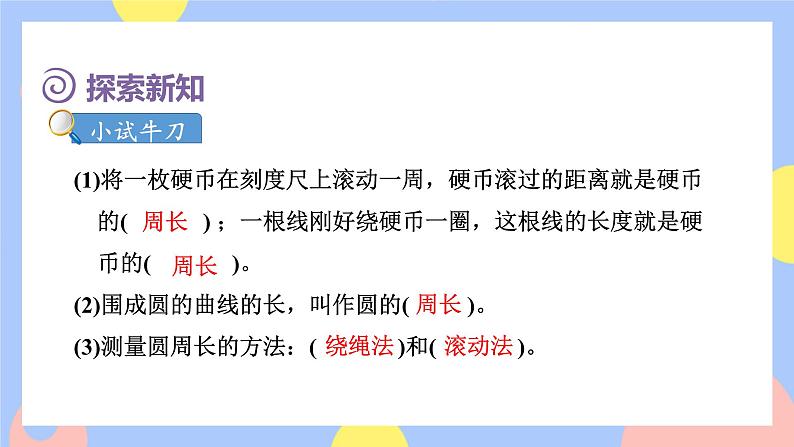 探索新知

小试牛刀

(1)将一枚硬币在刻度尺上滚动一周，硬币滚过的距离就是硬币的( 周长 )；一根线刚好绕硬币一圈，这根线的长度就是硬币的( 周长 )。

(2)围成圆的曲线的长，叫作圆的( 周长 )。

(3)测量圆周长的方法：( 绕绳法 )和( 滚动法 )。